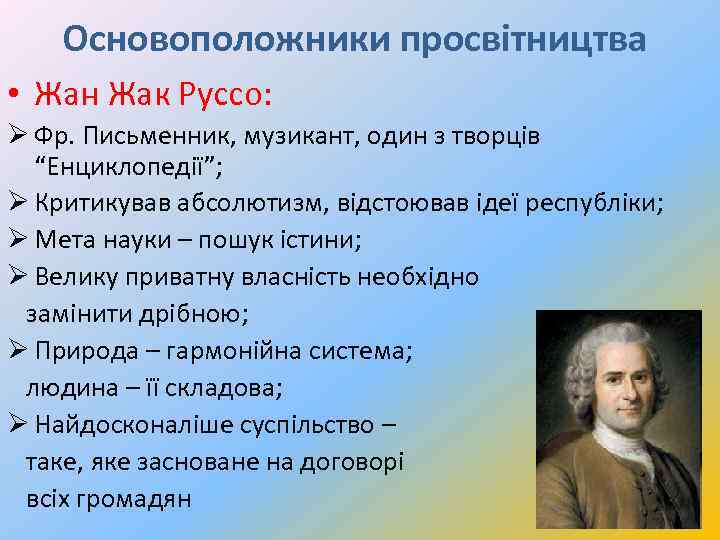 Основоположники просвітництва

• Жан Жак Руссо:

➢ Фр. Письменник, музикант, один з творців “Енциклопедії”;

➢ Критикував абсолютизм, відстоював ідеї республіки;

➢ Мета науки – пошук істини;

➢ Велику приватну власність необхідно замінити дрібною;

➢ Природа – гармонійна система; людина – її складова;

➢ Найдосконаліше суспільство – таке, яке засноване на договорі всіх громадян